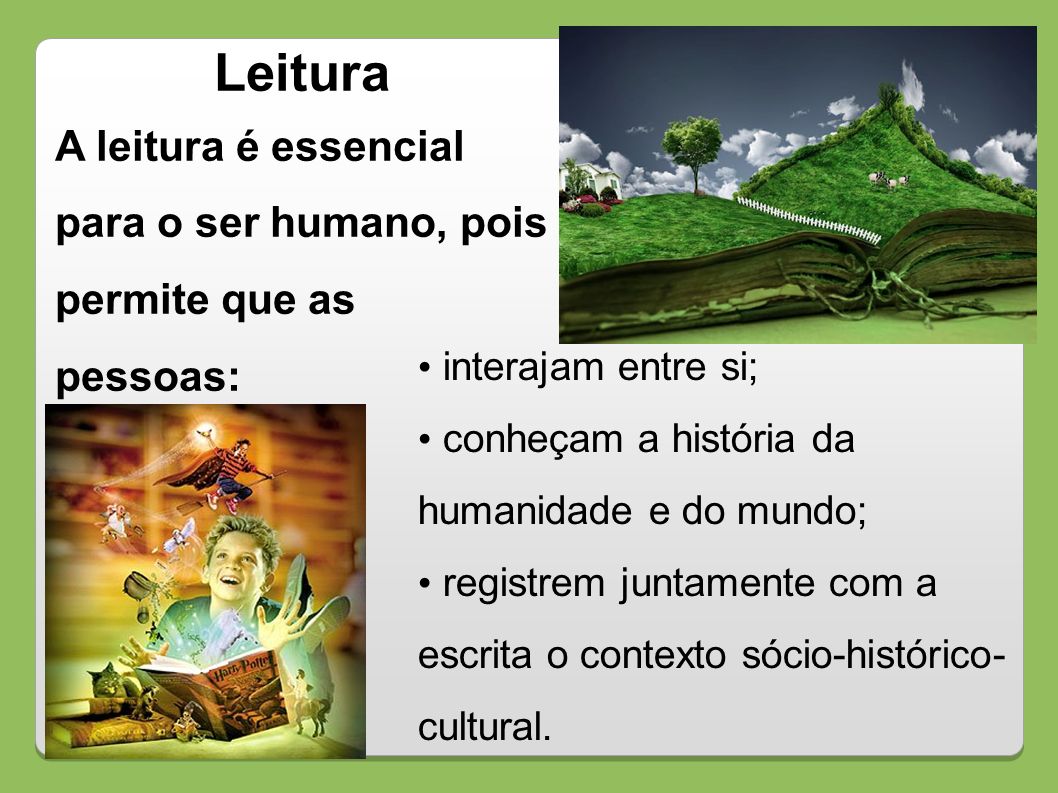 Leitura

A leitura é essencial para o ser humano, pois permite que as pessoas:

• interajam entre si;

• conheçam a história da humanidade e do mundo;

• registrem juntamente com a escrita o contexto sócio-histórico-cultural.

Harry Potter